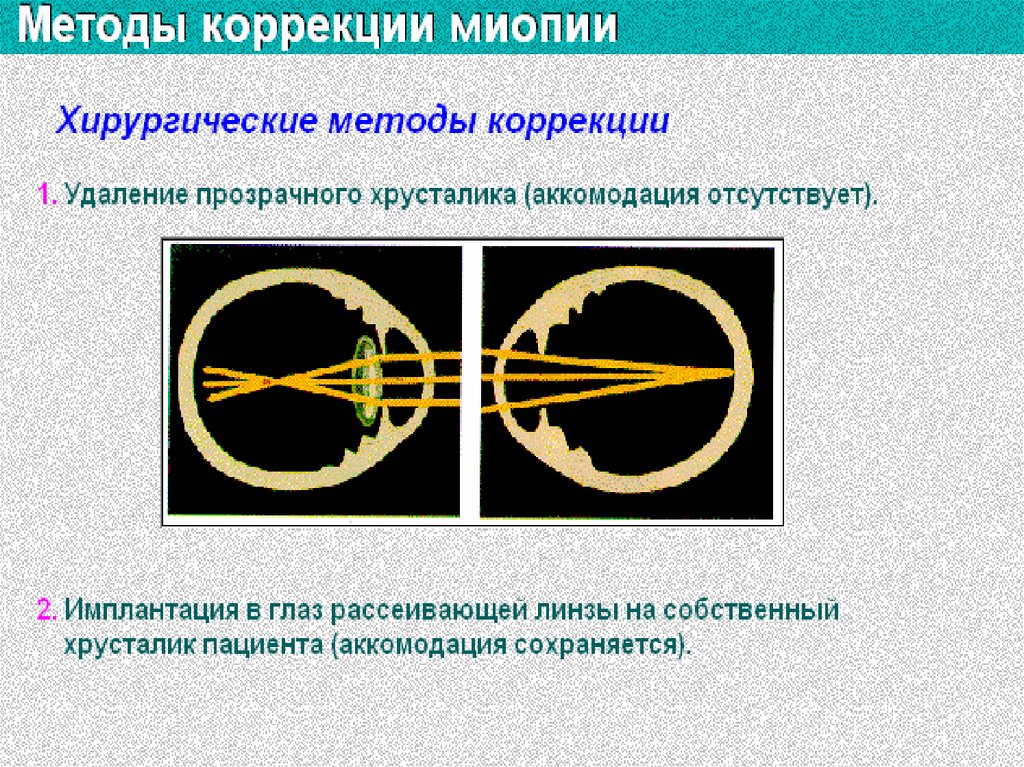 Методы коррекции миопии

Хирургические методы коррекции

1. Удаление прозрачного хрусталика (аккомодация отсутствует).

2. Имплантация в глаз рассеивающей линзы на собственный хрусталик пациента (аккомодация сохраняется).